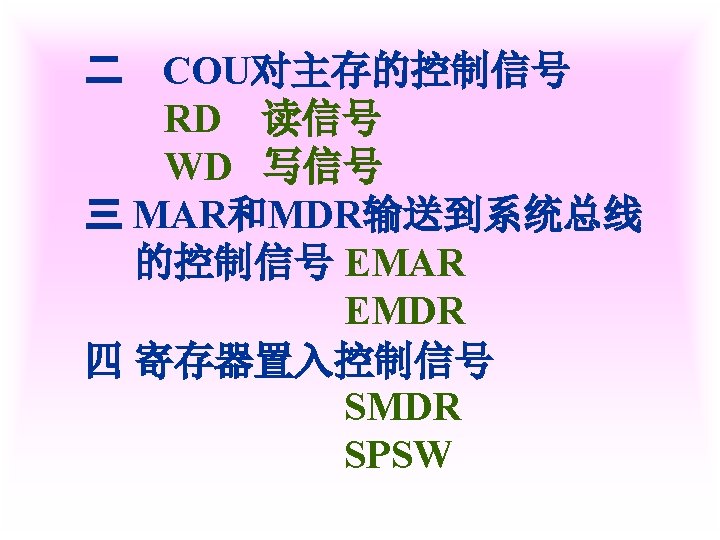 二 COU对主存的控制信号
RD 读信号
WD 写信号
三 MAR和MDR输送到系统总线的控制信号 EMAR
EMDR
四 寄存器置入控制信号
SMDR
SPSW